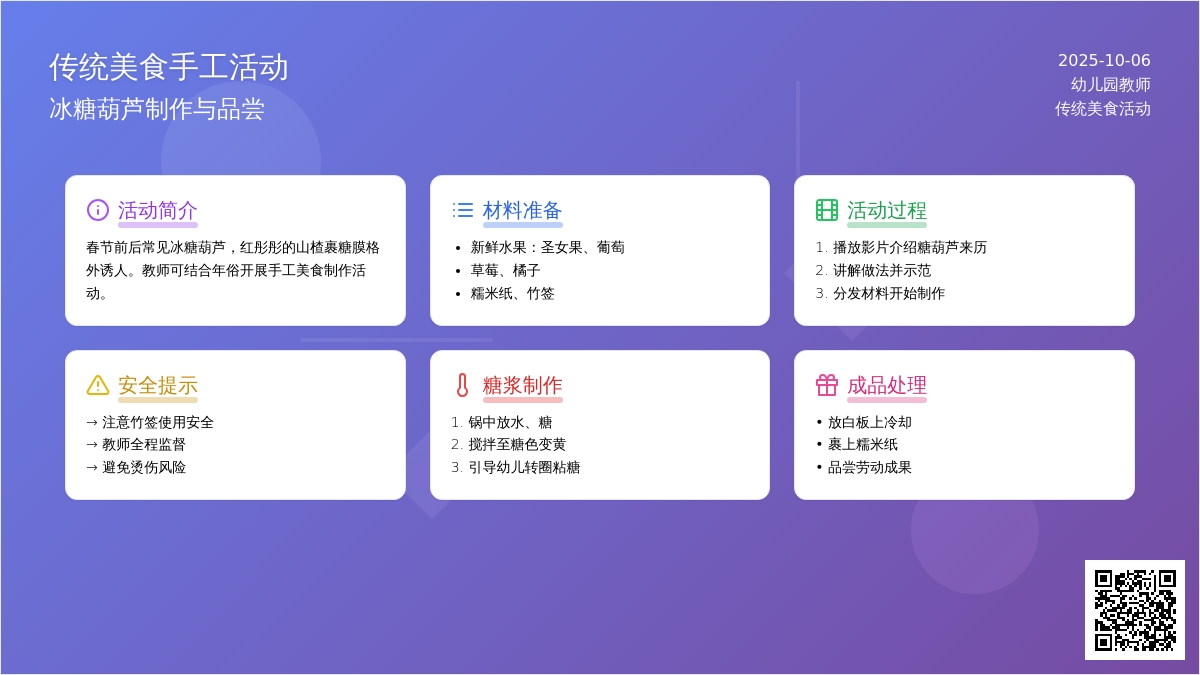 传统美食手工活动
冰糖葫芦制作与品尝

2025-10-06
幼儿园教师
传统美食活动

活动简介
春节前后常见冰糖葫芦，红彤彤的山楂裹糖膜格外诱人。教师可结合年俗开展手工美食制作活动。

材料准备
• 新鲜水果：圣女果、葡萄
• 草莓、橘子
• 糯米纸、竹签

活动过程
1. 播放影片介绍糖葫芦来历
2. 讲解做法并示范
3. 分发材料开始制作

安全提示
→ 注意竹签使用安全
→ 教师全程监督
→ 避免烫伤风险

糖浆制作
1. 锅中放水、糖
2. 搅拌至糖色变黄
3. 引导幼儿转圈粘糖

成品处理
• 放白板上冷却
• 裹上糯米纸
• 品尝劳动成果